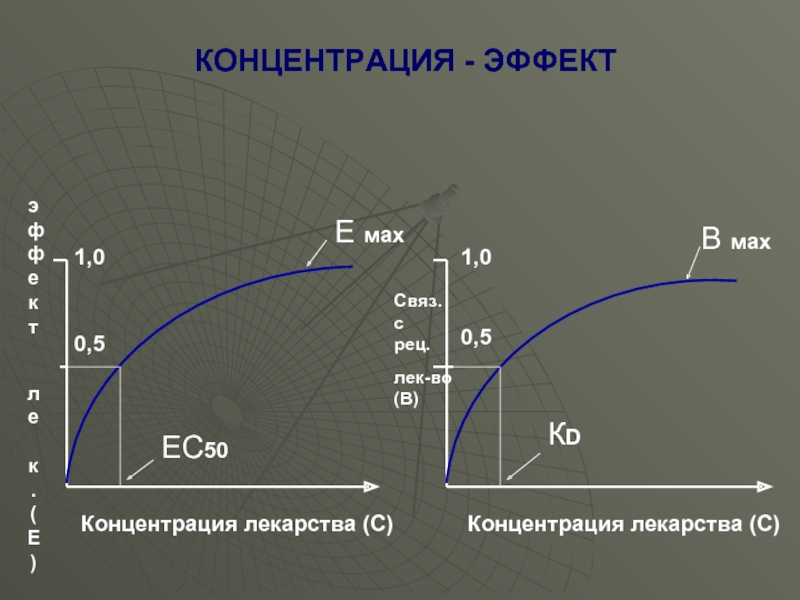 КОНЦЕНТРАЦИЯ - ЭФФЕКТ

эффект лек. (Е)

1,0

0,5

Е мах

ЕС50

Концентрация лекарства (С)

Связ. с рец. лек-во (В)

1,0

0,5

В мах

КD

Концентрация лекарства (С)